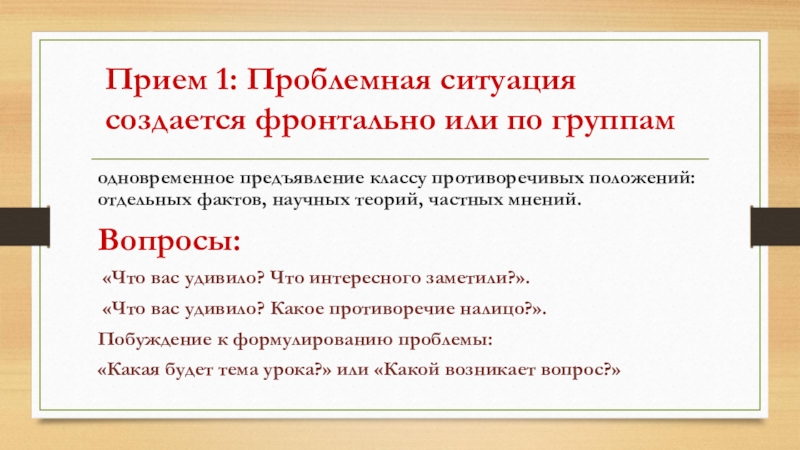 Прием 1: Проблемная ситуация создается фронтально или по группам

одновременное предъявление классу противоречивых положений: отдельных фактов, научных теорий, частных мнений.

Вопросы:

«Что вас удивило? Что интересного заметили?».

«Что вас удивило? Какое противоречие налицо?».

Побуждение к формулированию проблемы:

«Какая будет тема урока?» или «Какой возникает вопрос?»